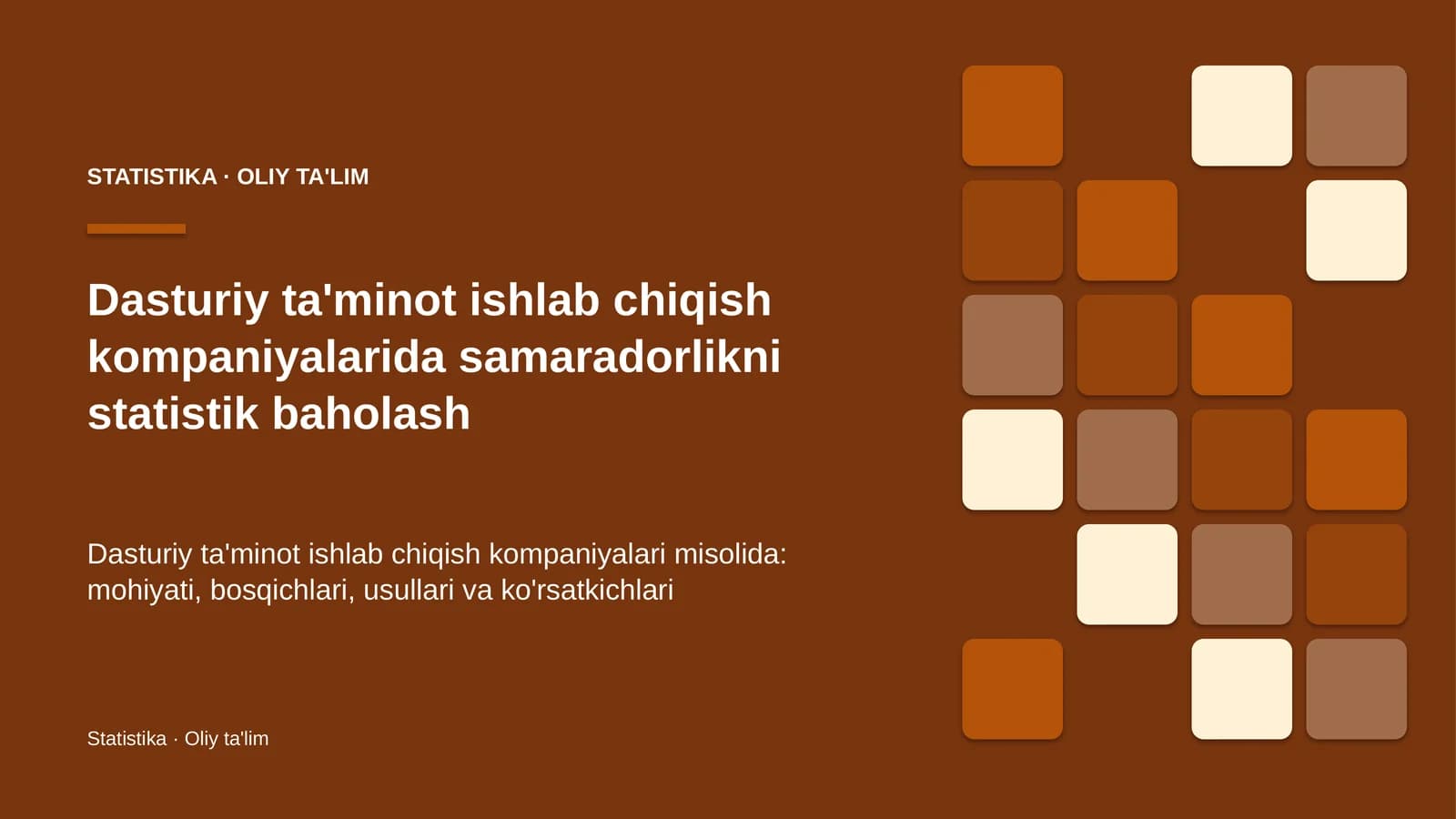 STATISTIKA · OLIY TA'LIM

Dasturiy ta'minot ishlab chiqish kompaniyalarida samaradorlikni statistik baholash

Dasturiy ta'minot ishlab chiqish kompaniyalari misolida: mohiyati, bosqichlari, usullari va ko'rsatkichlari

Statistika · Oliy ta'lim